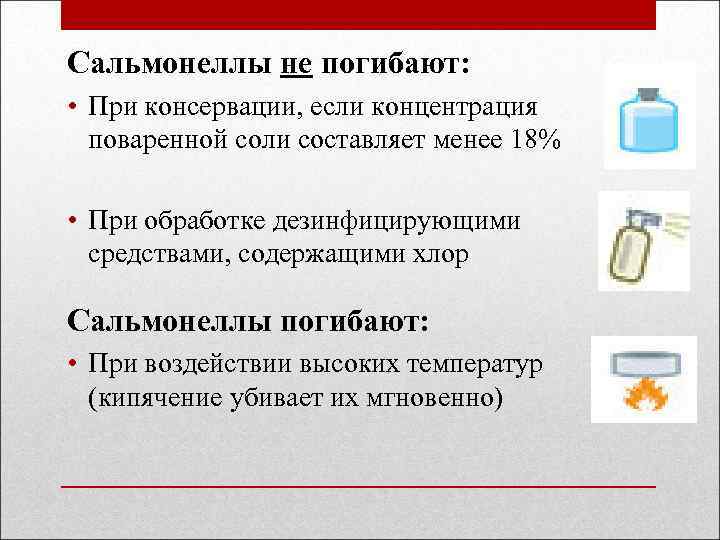 Сальмонеллы не погибают:

• При консервации, если концентрация поваренной соли составляет менее 18%

• При обработке дезинфицирующими средствами, содержащими хлор

Сальмонеллы погибают:

• При воздействии высоких температур (кипячение убивает их мгновенно)